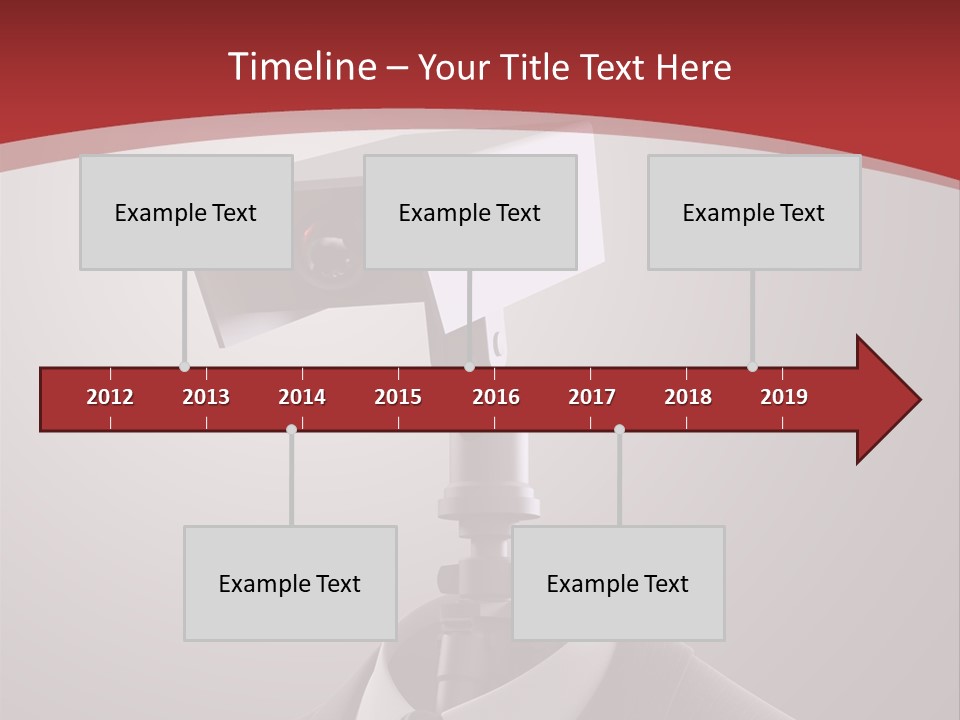 Timeline – Your Title Text Here

Example Text

Example Text

Example Text

2012 2013 2014 2015 2016 2017 2018 2019

Example Text

Example Text